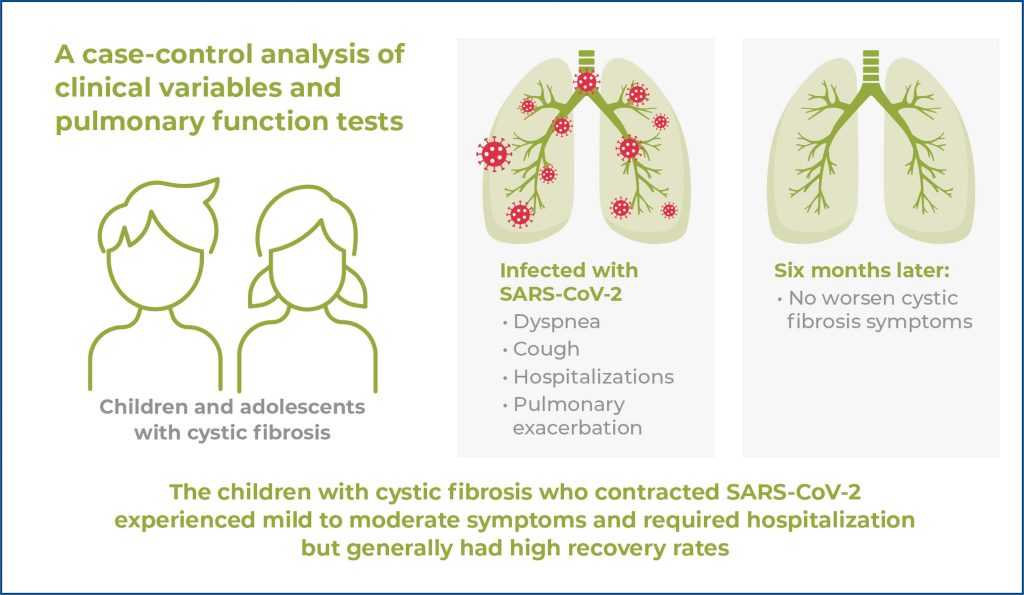 A case-control analysis of clinical variables and pulmonary function tests

Children and adolescents with cystic fibrosis

Infected with SARS-CoV-2
• Dyspnea
• Cough
• Hospitalizations
• Pulmonary exacerbation

Six months later:
• No worsen cystic fibrosis symptoms

The children with cystic fibrosis who contracted SARS-CoV-2 experienced mild to moderate symptoms and required hospitalization but generally had high recovery rates